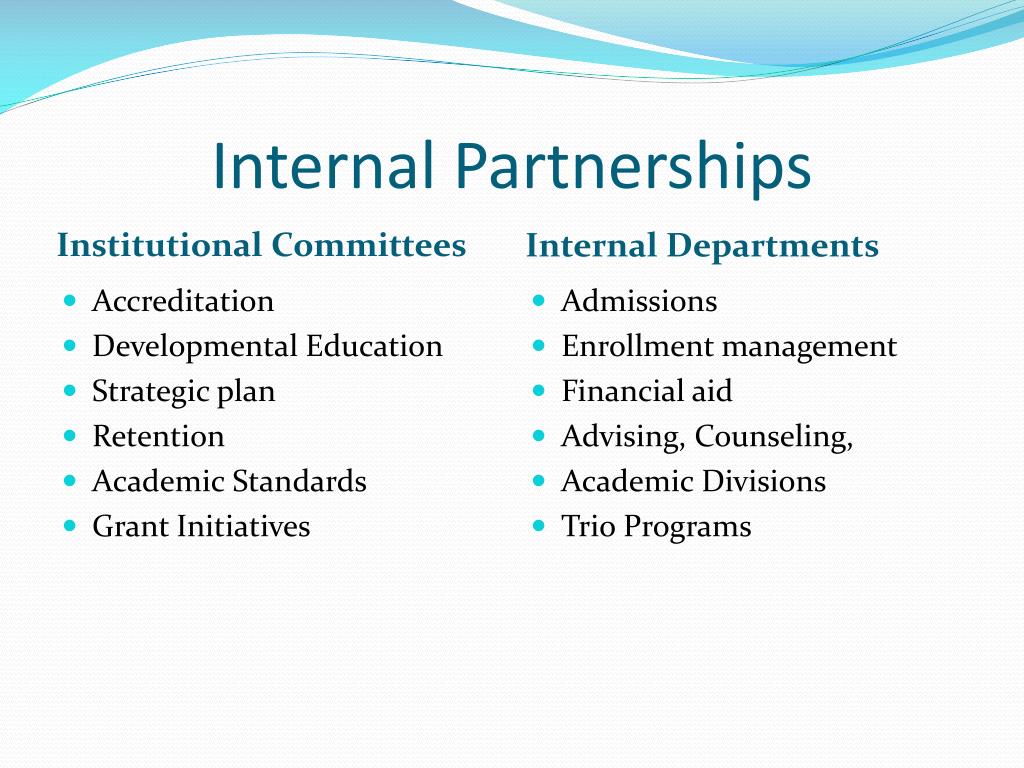 Internal Partnerships

Institutional Committees

- Accreditation
- Developmental Education
- Strategic plan
- Retention
- Academic Standards
- Grant Initiatives

Internal Departments

- Admissions
- Enrollment management
- Financial aid
- Advising, Counseling,
- Academic Divisions
- Trio Programs